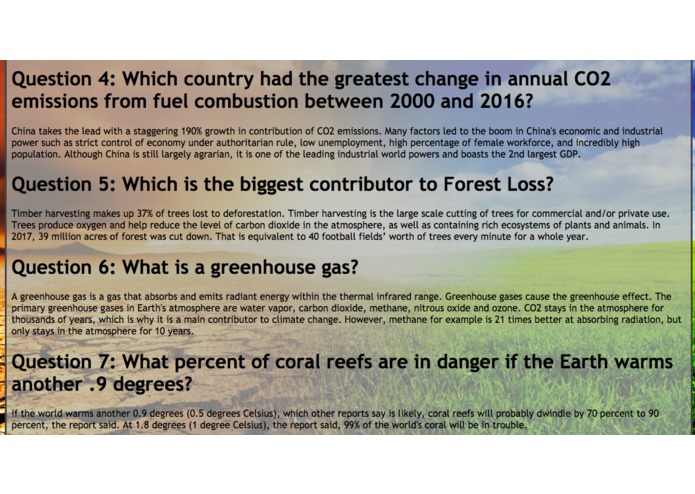 Question 4: Which country had the greatest change in annual CO2 emissions from fuel combustion between 2000 and 2016?

China takes the lead with a staggering 190% growth in contribution of CO2 emissions. Many factors led to the boom in China's economic and industrial power such as strict control of economy under authoritarian rule, low unemployment, high percentage of female workforce, and incredibly high population. Although China is still largely agrarian, it is one of the leading industrial world powers and boasts the 2nd largest GDP.

Question 5: Which is the biggest contributor to Forest Loss?

Timber harvesting makes up 37% of trees lost to deforestation. Timber harvesting is the large scale cutting of trees for commercial and/or private use. Trees produce oxygen and help reduce the level of carbon dioxide in the atmosphere, as well as containing rich ecosystems of plants and animals. In 2017, 39 million acres of forest was cut down. That is equivalent to 40 football fields' worth of trees every minute for a whole year.

Question 6: What is a greenhouse gas?

A greenhouse gas is a gas that absorbs and emits radiant energy within the thermal infrared range. Greenhouse gases cause the greenhouse effect. The primary greenhouse gases in Earth's atmosphere are water vapor, carbon dioxide, methane, nitrous oxide and ozone. CO2 stays in the atmosphere for thousands of years, which is why it is a main contributor to climate change. However, methane for example is 21 times better at absorbing radiation, but only stays in the atmosphere for 10 years.

Question 7: What percent of coral reefs are in danger if the Earth warms another .9 degrees?

If the world warms another 0.9 degrees (0.5 degrees Celsius), which other reports say is likely, coral reefs will probably dwindle by 70 percent to 90 percent, the report said. At 1.8 degrees (1 degree Celsius), the report said, 99% of the world's coral will be in trouble.